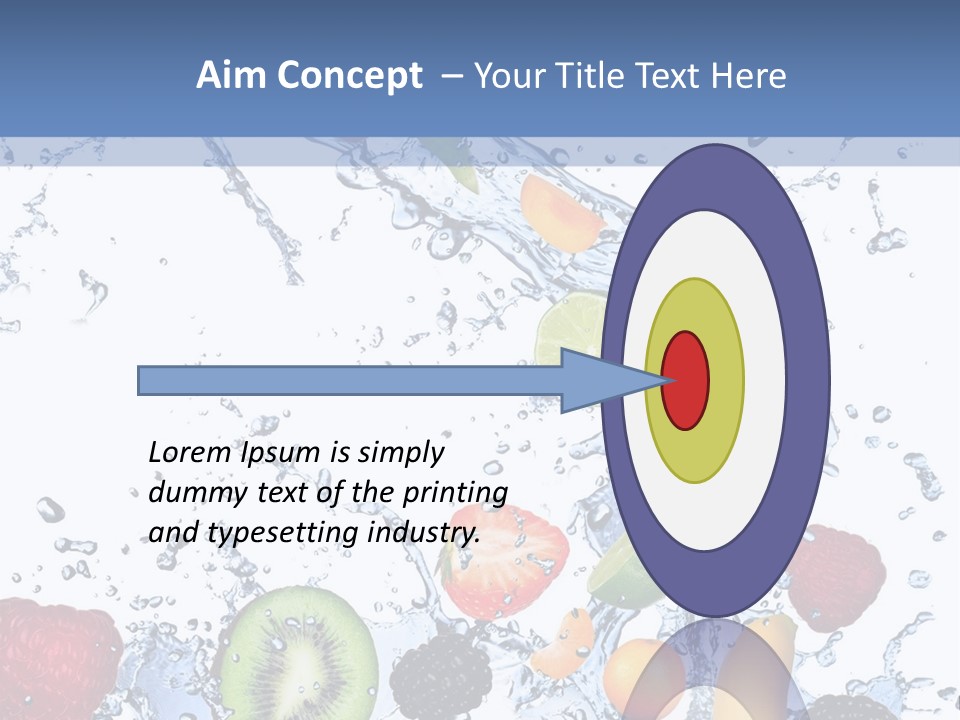 Aim Concept – Your Title Text Here

Lorem Ipsum is simply dummy text of the printing and typesetting industry.